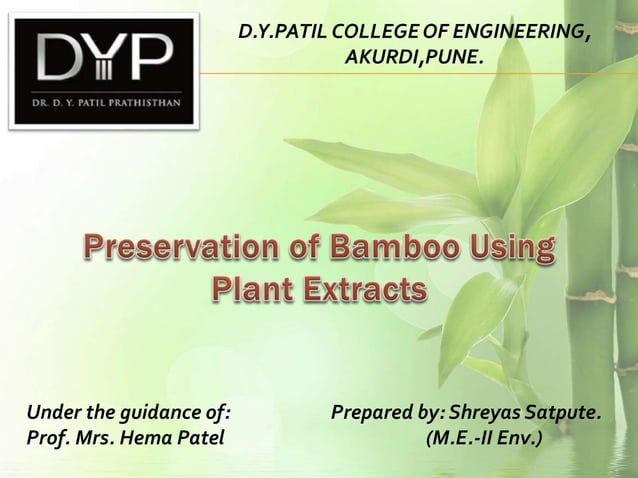 DYP
DR. D. Y. PATIL PRATHISTHAN

D.Y.PATIL COLLEGE OF ENGINEERING, AKURDI,PUNE.

Preservation of Bamboo Using Plant Extracts

Under the guidance of:
Prof. Mrs. Hema Patel

Prepared by: Shreyas Satpute.
(M.E.-II Env.)